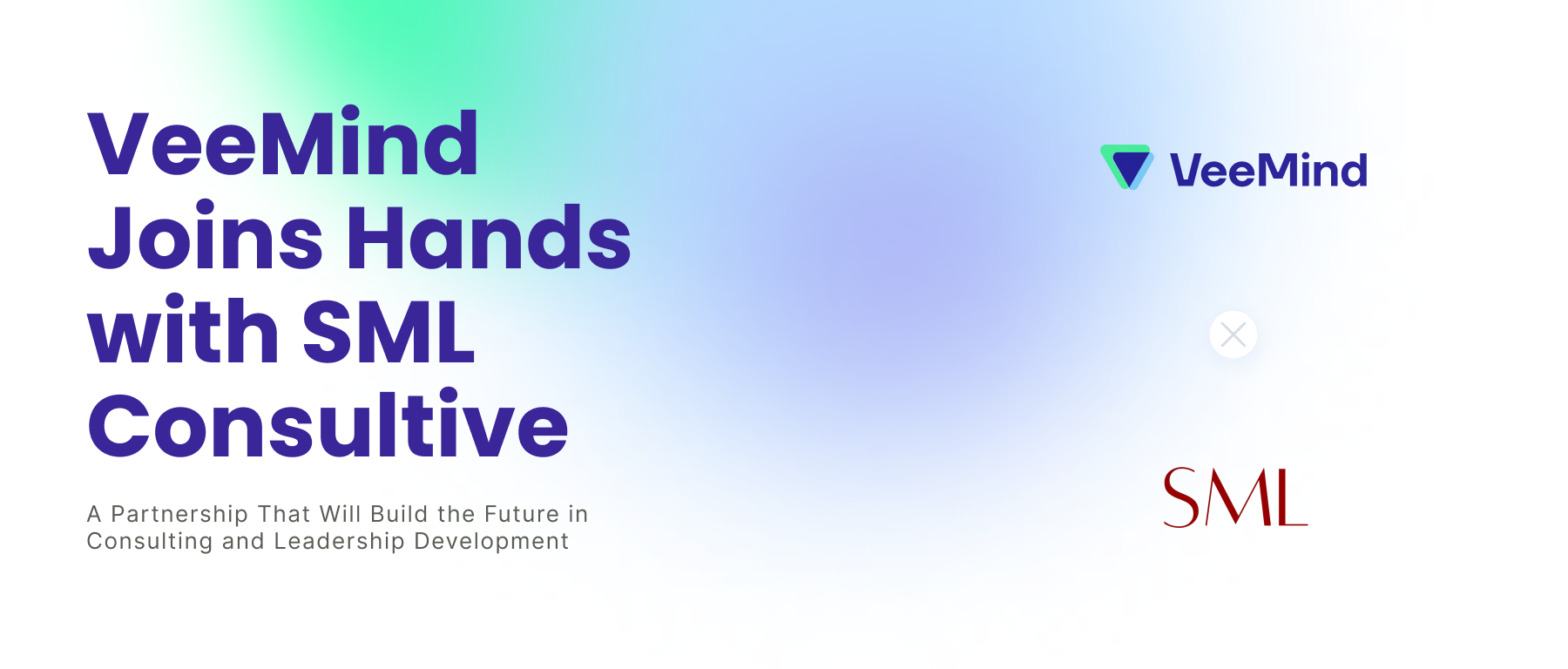 VeeMind Joins Hands with SML Consultive

A Partnership That Will Build the Future in Consulting and Leadership Development

VeeMind

SML